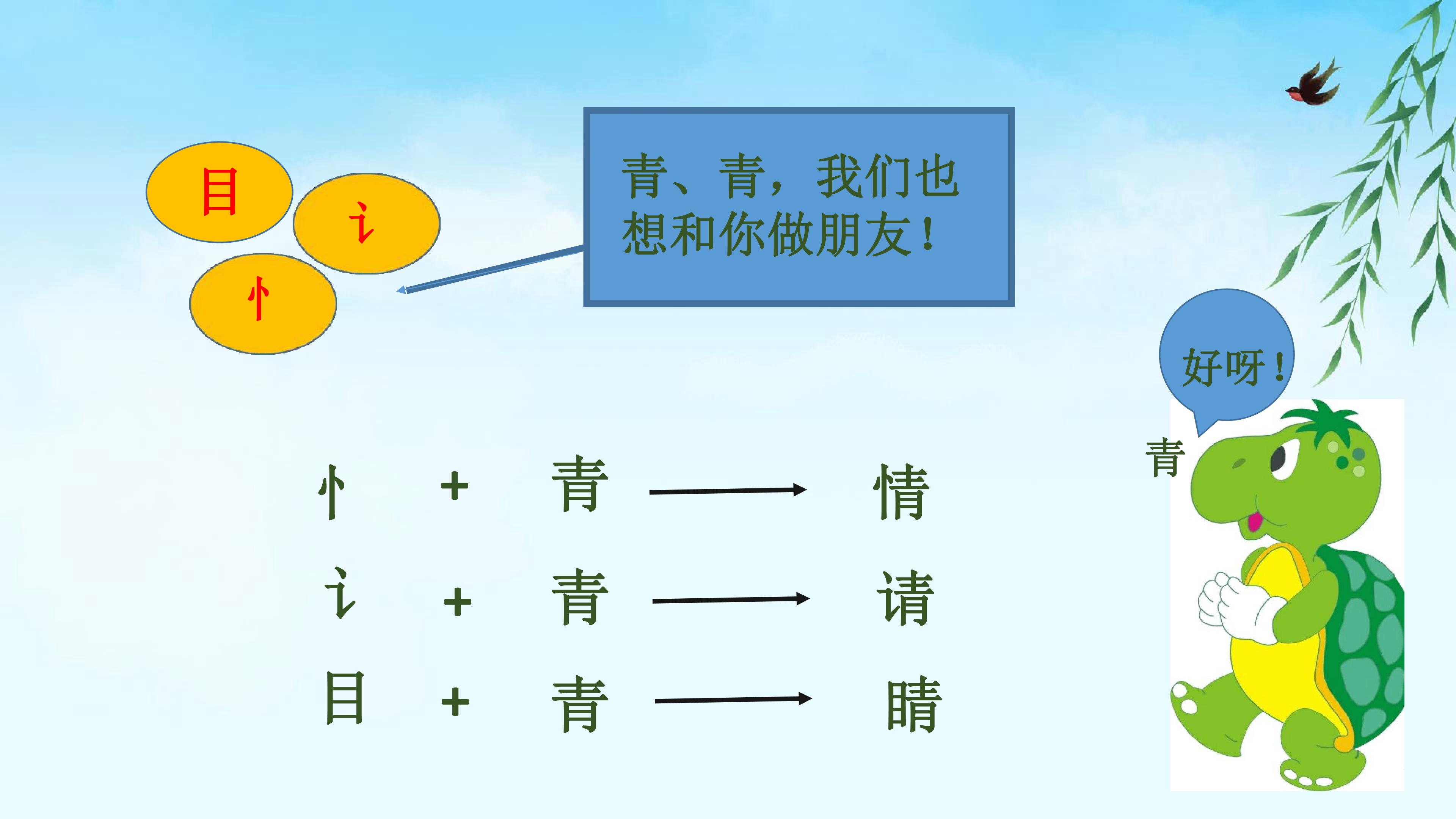 目

讠

忄

青、青，我们也想和你做朋友！

好呀！

青

忄 + 青 → 情

讠 + 青 → 请

目 + 青 → 睛